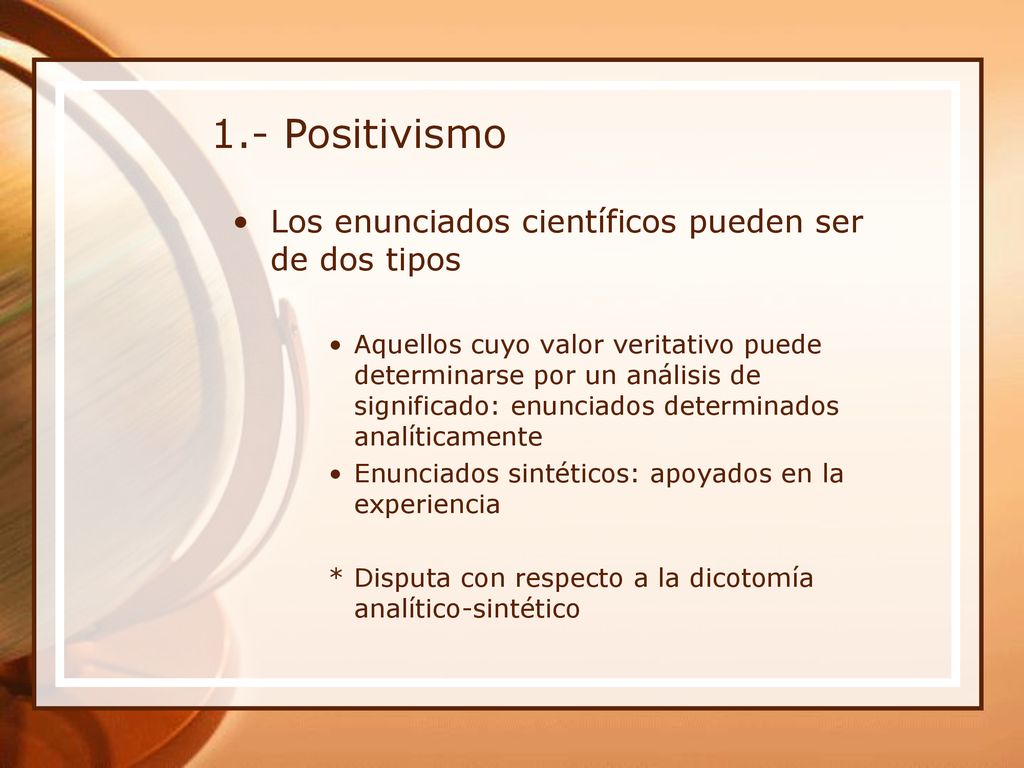 1.- Positivismo

• Los enunciados científicos pueden ser de dos tipos

• Aquellos cuyo valor veritativo puede determinarse por un análisis de significado: enunciados determinados analíticamente
• Enunciados sintéticos: apoyados en la experiencia

* Disputa con respecto a la dicotomía analítico-sintético